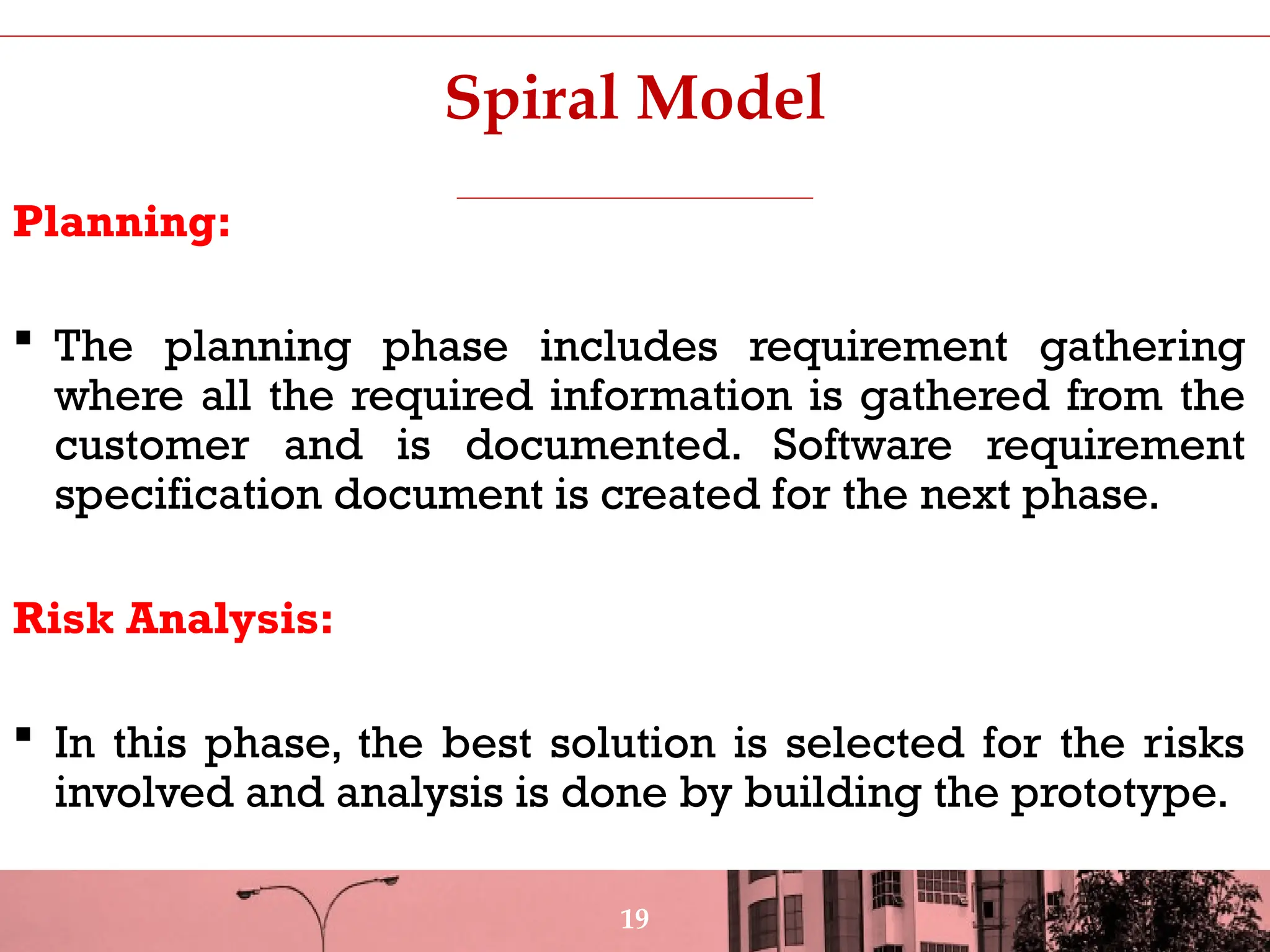 Spiral Model

Planning:

▪ The planning phase includes requirement gathering where all the required information is gathered from the customer and is documented. Software requirement specification document is created for the next phase.

Risk Analysis:

▪ In this phase, the best solution is selected for the risks involved and analysis is done by building the prototype.

19